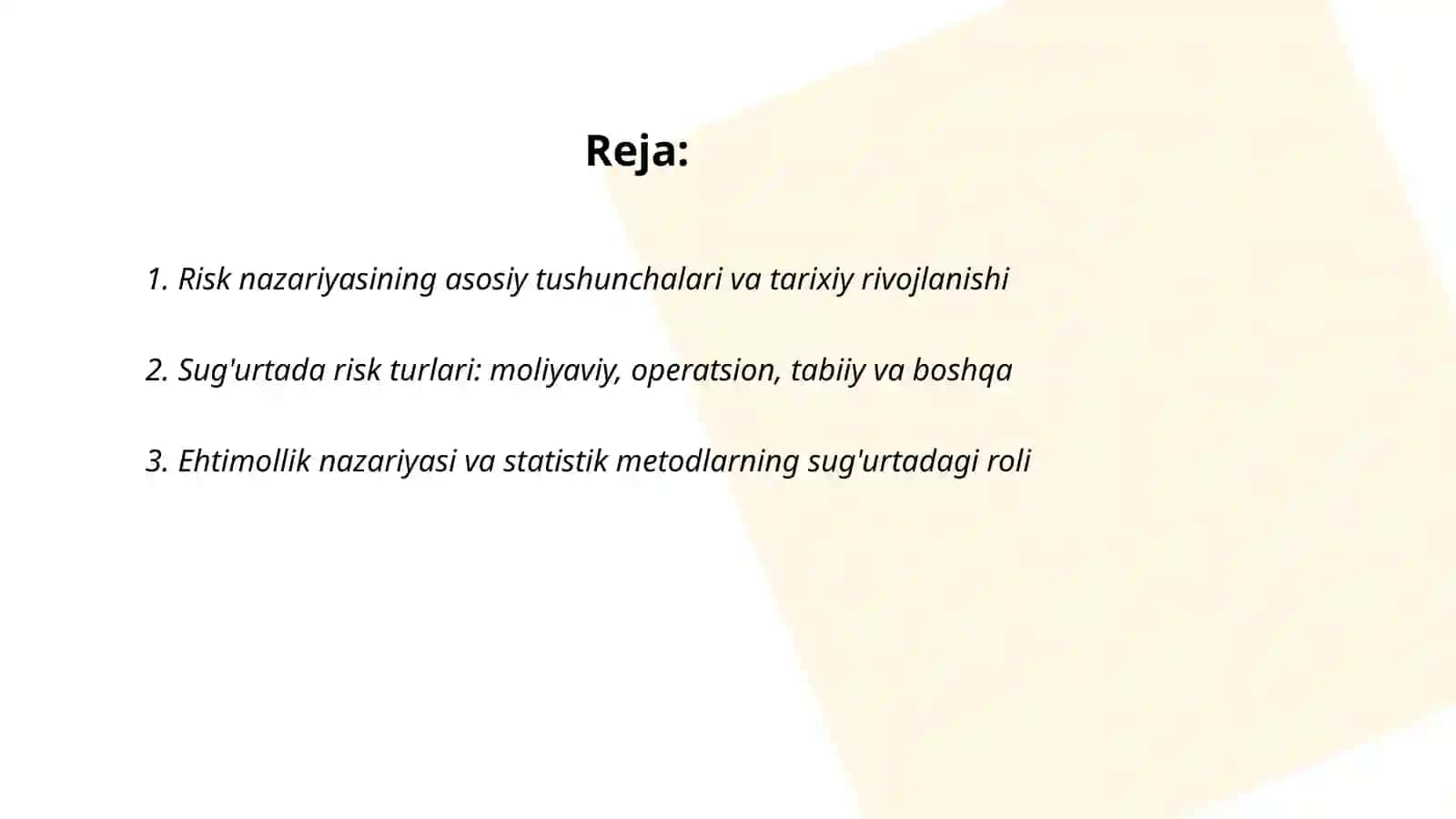 Reja:

1. Risk nazariyasining asosiy tushunchalari va tarixiy rivojlanishi

2. Sug'urtada risk turlari: moliyaviy, operatsion, tabiiy va boshqa

3. Ehtimollik nazariyasi va statistik metodlarning sug'urtadagi roli